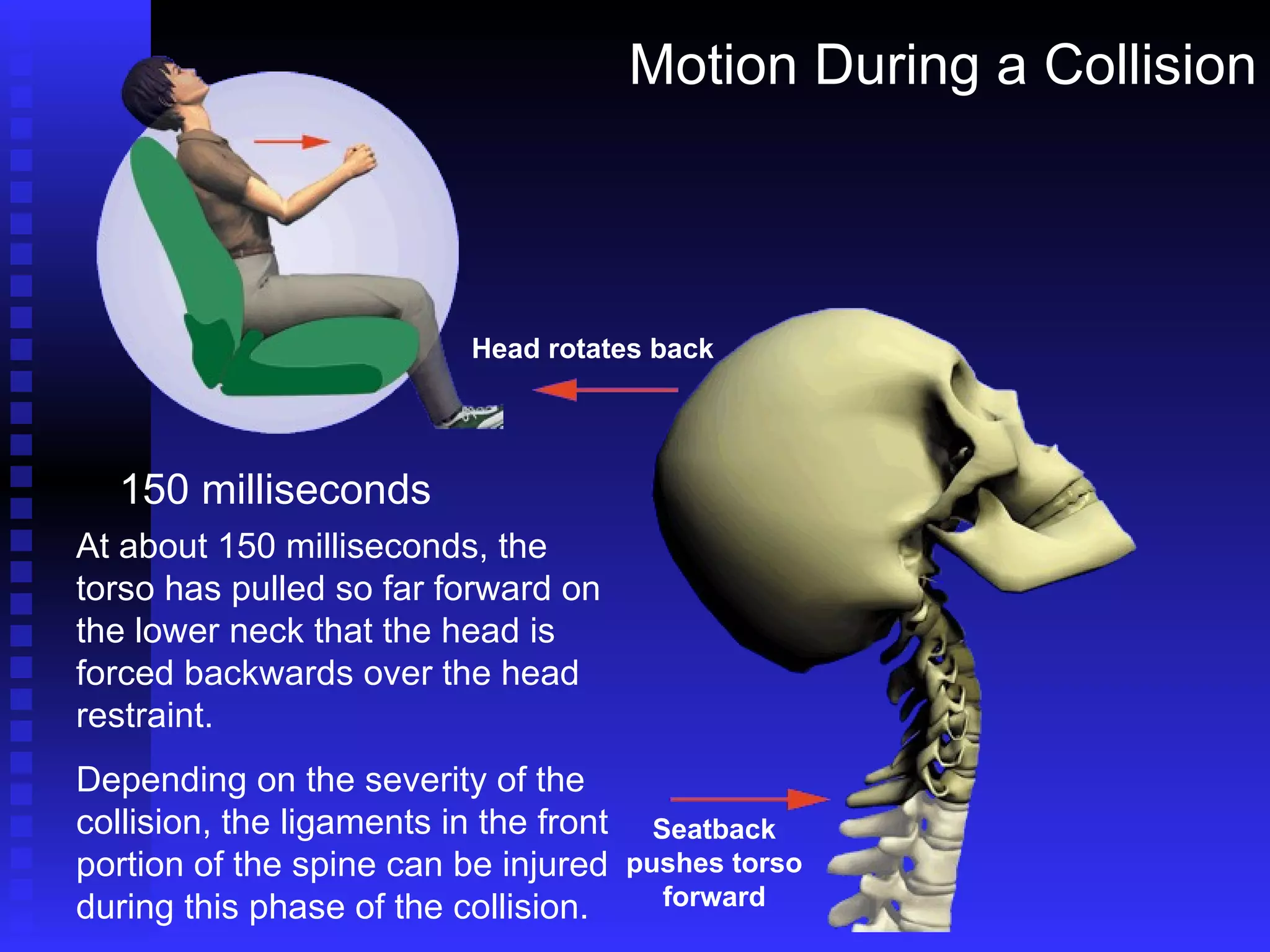 Motion During a Collision

Head rotates back

150 milliseconds

At about 150 milliseconds, the torso has pulled so far forward on the lower neck that the head is forced backwards over the head restraint.

Depending on the severity of the collision, the ligaments in the front portion of the spine can be injured during this phase of the collision.

Seatback pushes torso forward